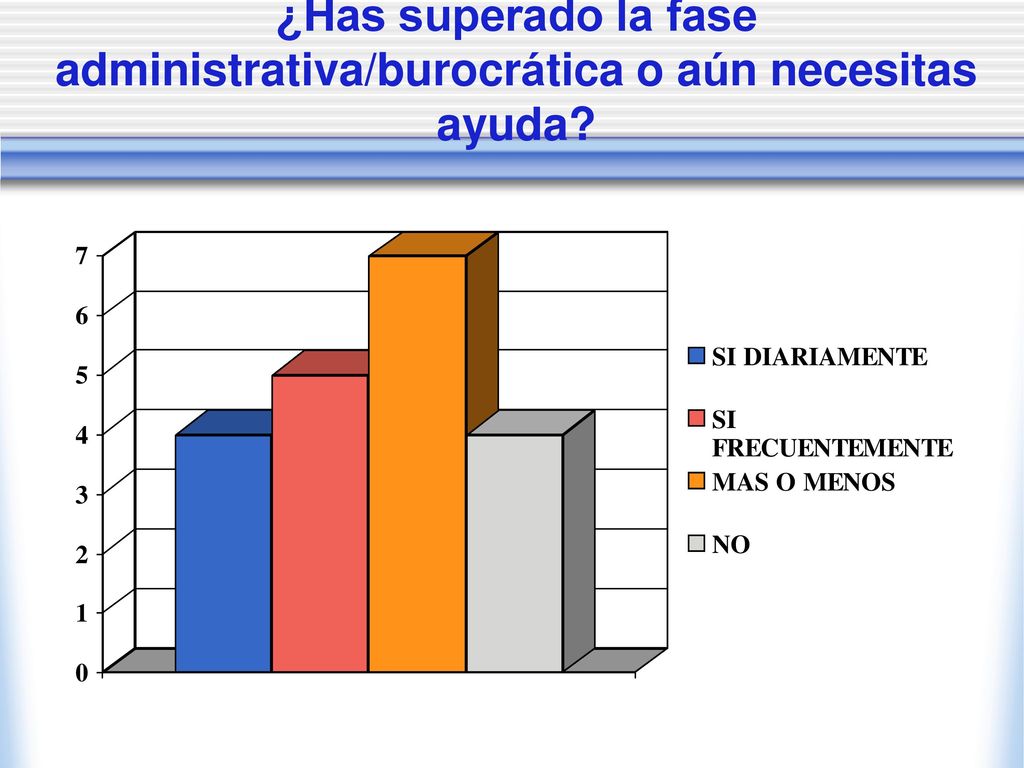 ¿Has superado la fase administrativa/burocrática o aún necesitas ayuda?

7
6
5
4
3
2
1
0

SI DIARIAMENTE
SI FRECUENTEMENTE
MAS O MENOS
NO